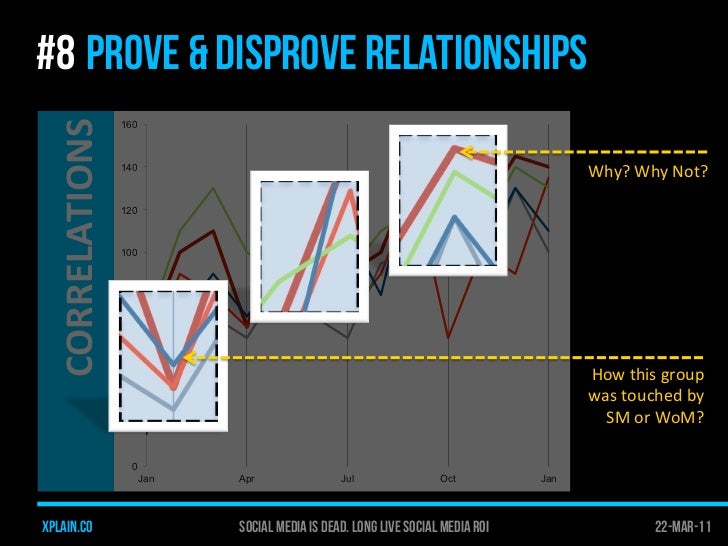 #8 PROVE & DISPROVE RELATIONSHIPS

CORRELATIONS

160
140
120
100
0

Jan
Apr
Jul
Oct
Jan

Why? Why Not?

How this group was touched by SM or WoM?

XPLAIN.CO

SOCIAL MEDIA IS DEAD. LONG LIVE SOCIAL MEDIA ROI

22-MAR-11